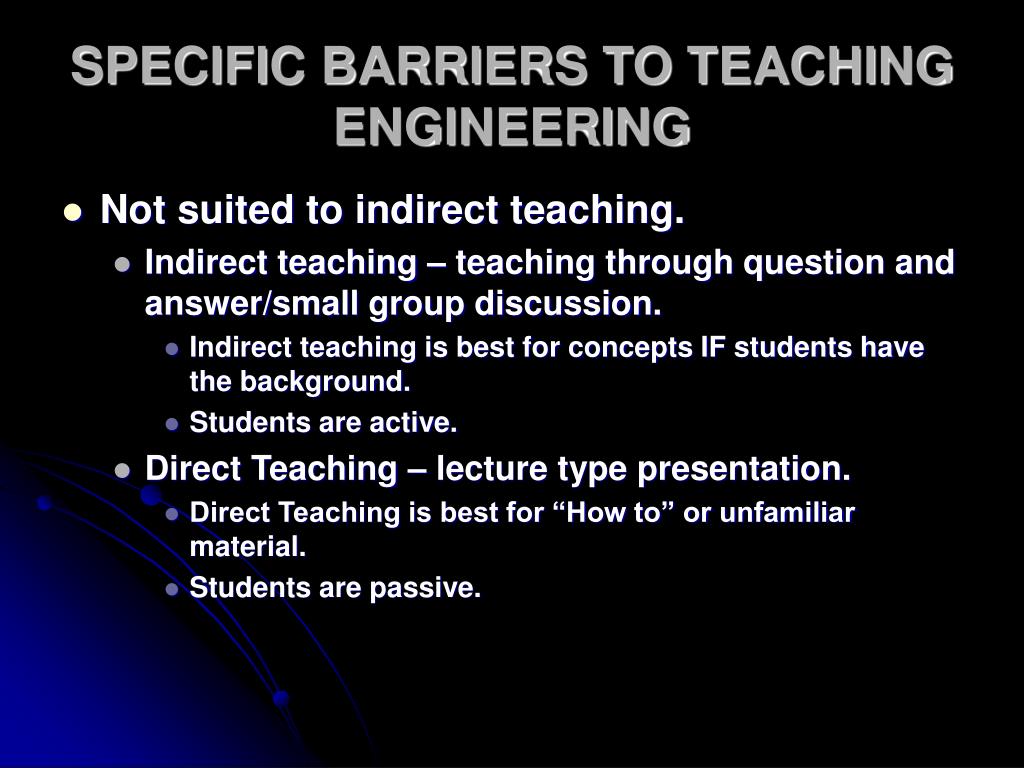 SPECIFIC BARRIERS TO TEACHING ENGINEERING

- Not suited to indirect teaching.
  - Indirect teaching – teaching through question and answer/small group discussion.
    - Indirect teaching is best for concepts IF students have the background.
    - Students are active.
  - Direct Teaching – lecture type presentation.
    - Direct Teaching is best for “How to” or unfamiliar material.
    - Students are passive.